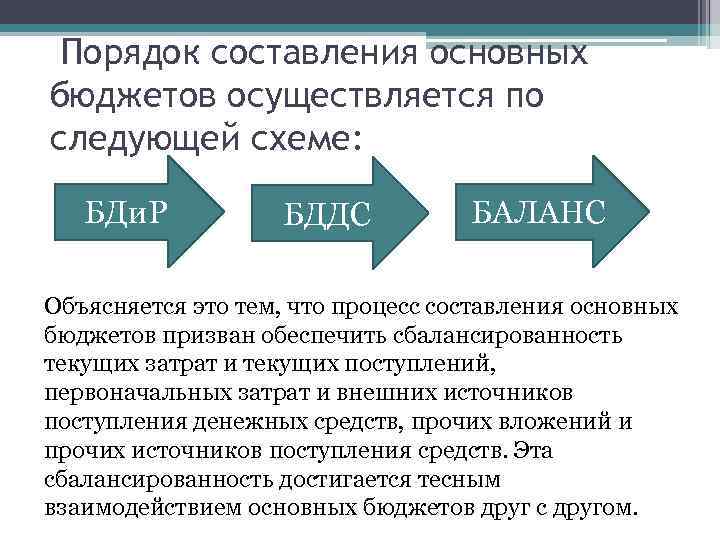 Порядок составления основных бюджетов осуществляется по следующей схеме:

БДиР

БДДС

БАЛАНС

Объясняется это тем, что процесс составления основных бюджетов призван обеспечить сбалансированность текущих затрат и текущих поступлений, первоначальных затрат и внешних источников поступления денежных средств, прочих вложений и прочих источников поступления средств. Эта сбалансированность достигается тесным взаимодействием основных бюджетов друг с другом.